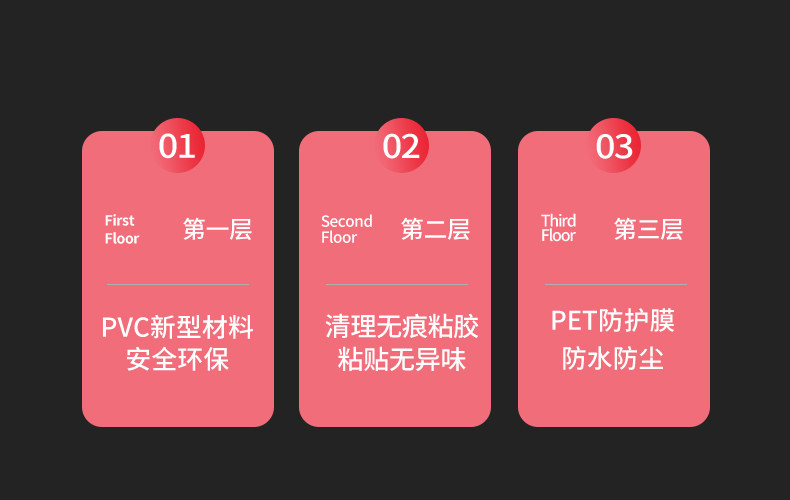 01

First Floor 第一层

PVC新型材料
安全环保

02

Second Floor 第二层

清理无痕粘胶
粘贴无异味

03

Third Floor 第三层

PET防护膜
防水防尘